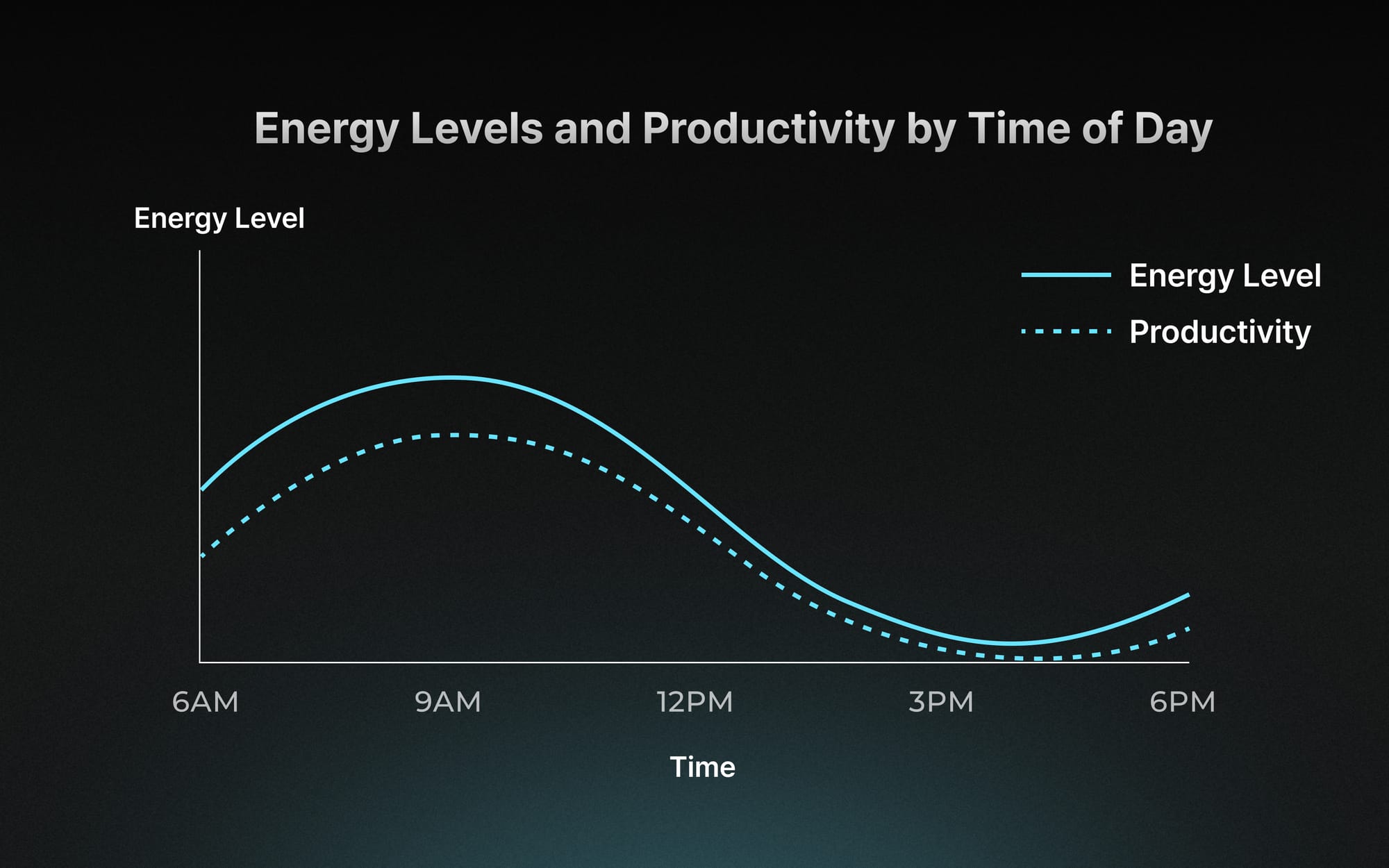 Energy Levels and Productivity by Time of Day

Energy Level

Energy Level
Productivity

6AM
9AM
12PM
3PM
6PM

Time